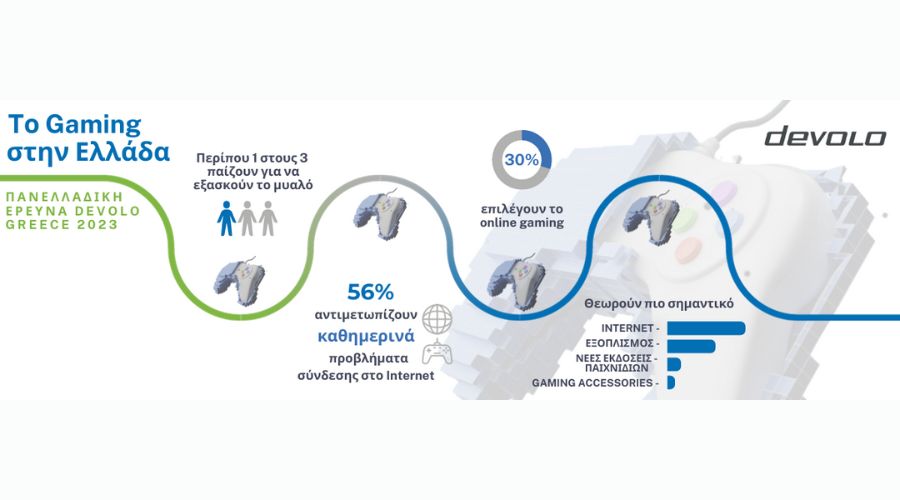 Το Gaming στην Ελλάδα

ΠΑΝΕΛΛΑΔΙΚΗ ΕΡΕΥΝΑ DEVOLO GREECE 2023

Περίπου 1 στους 3 παίζουν για να εξασκούν το μυαλό

56% αντιμετωπίζουν καθημερινά προβλήματα σύνδεσης στο Internet

30%

επιλέγουν το online gaming

devolo

Θεωρούν πιο σημαντικό

INTERNET -
ΕΞΟΠΛΙΣΜΟΣ -
ΝΕΕΣ ΕΚΔΟΣΕΙΣ ΠΑΙΧΝΙΔΙΩΝ -
GAMING ACCESSORIES -